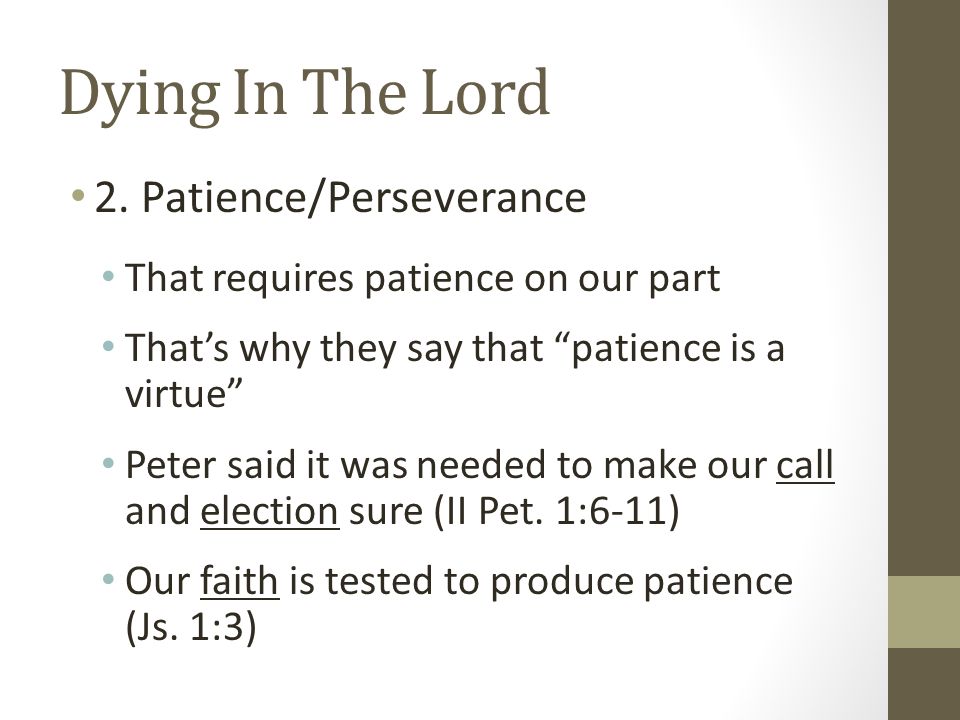 Dying In The Lord

• 2. Patience/Perseverance

• That requires patience on our part

• That's why they say that "patience is a virtue"

• Peter said it was needed to make our call and election sure (II Pet. 1:6-11)

• Our faith is tested to produce patience (Js. 1:3)